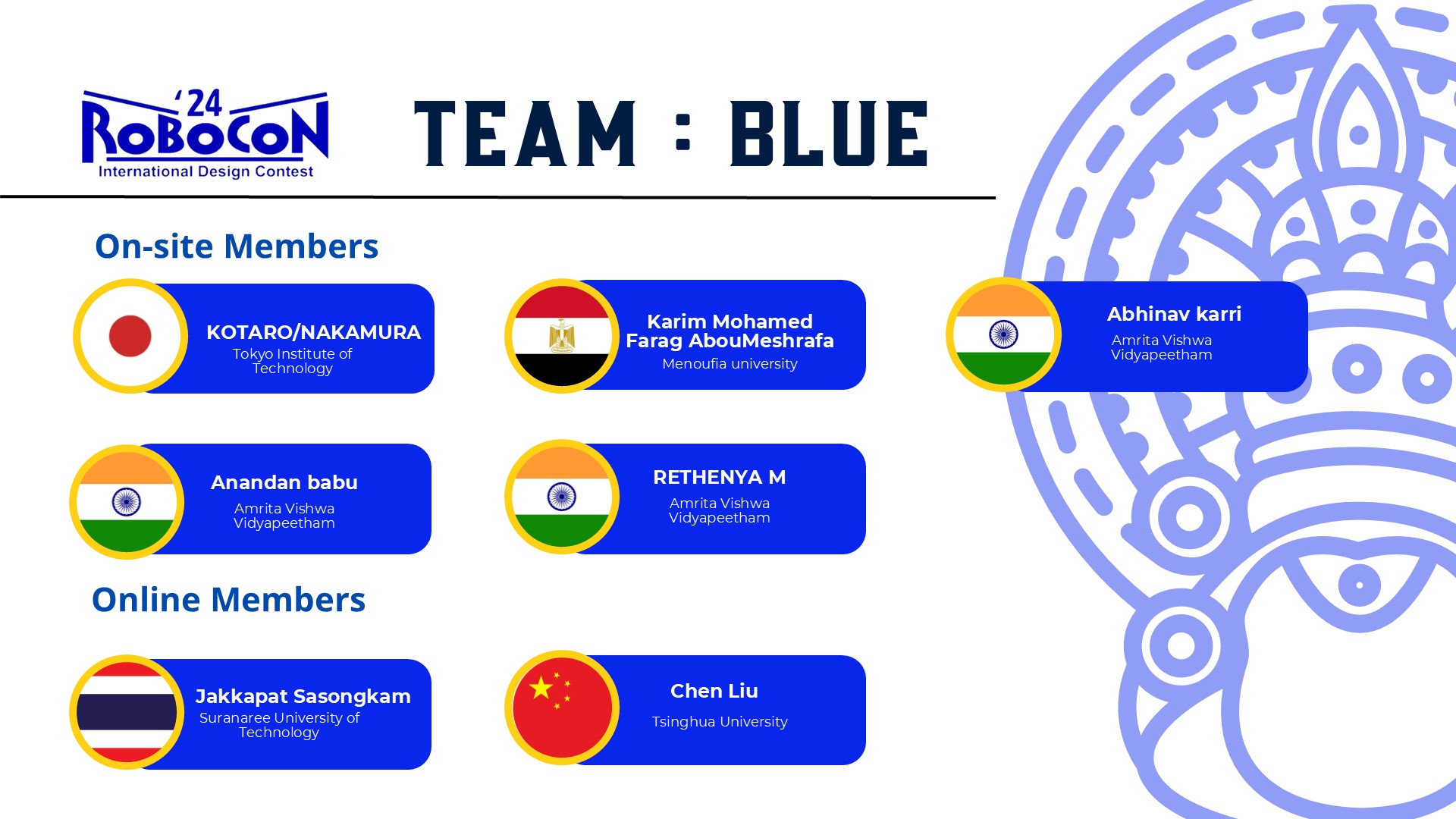 '24 ROBOCON
International Design Contest

TEAM : BLUE

On-site Members

KOTARO/NAKAMURA
Tokyo Institute of Technology

Karim Mohamed Farag AbouMeshrafa
Menoufia university

Abhinav karri
Amrita Vishwa Vidyapeetham

Anandan babu
Amrita Vishwa Vidyapeetham

RETHENYA M
Amrita Vishwa Vidyapeetham

Online Members

Jakkapat Sasongkam
Suranaree University of Technology

Chen Liu
Tsinghua University